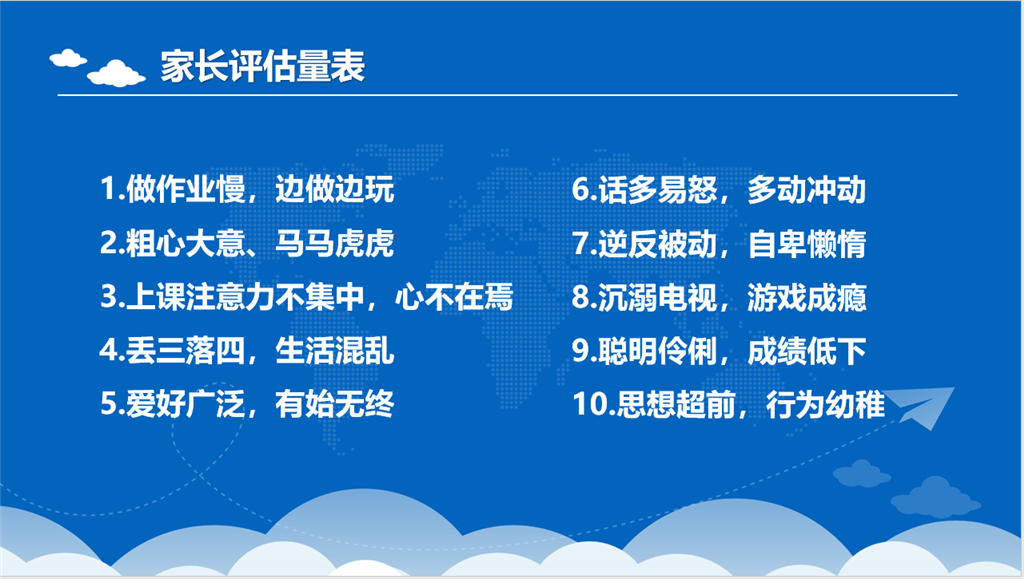 家长评估量表

1.做作业慢，边做边玩
2.粗心大意、马马虎虎
3.上课注意力不集中，心不在焉
4.丢三落四，生活混乱
5.爱好广泛，有始无终

6.话多易怒，多动冲动
7.逆反被动，自卑懒惰
8.沉溺电视，游戏成瘾
9.聪明伶俐，成绩低下
10.思想超前，行为幼稚